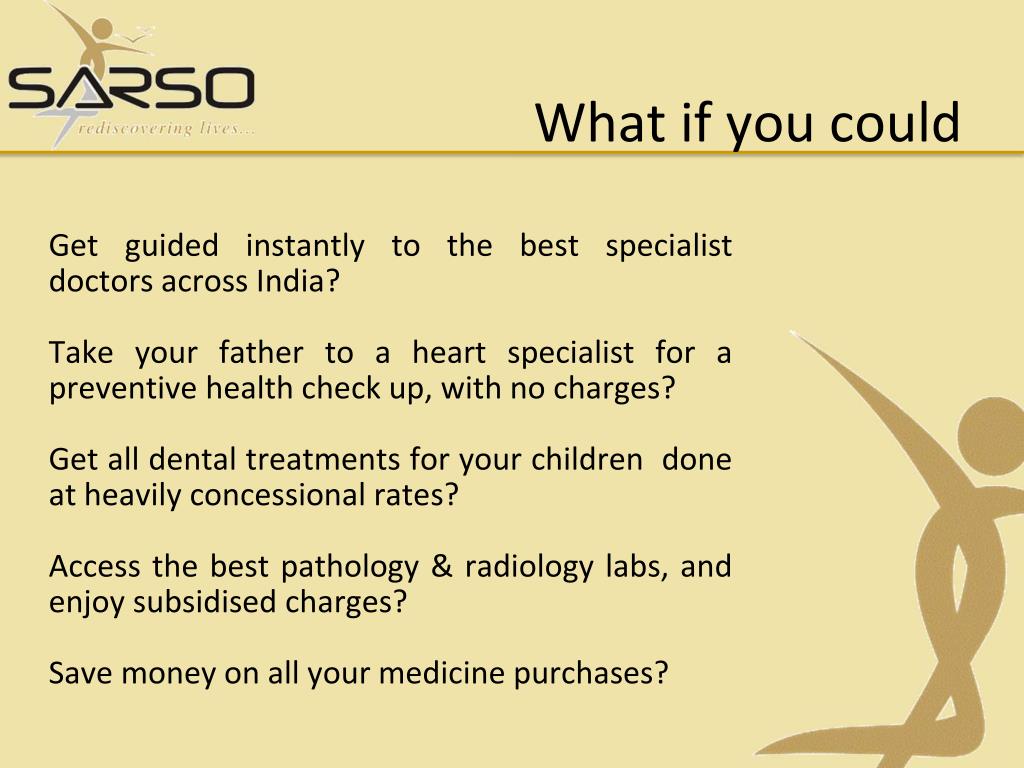 SARSO
rediscovering lives...

What if you could

Get guided instantly to the best specialist doctors across India?

Take your father to a heart specialist for a preventive health check up, with no charges?

Get all dental treatments for your children done at heavily concessional rates?

Access the best pathology & radiology labs, and enjoy subsidised charges?

Save money on all your medicine purchases?